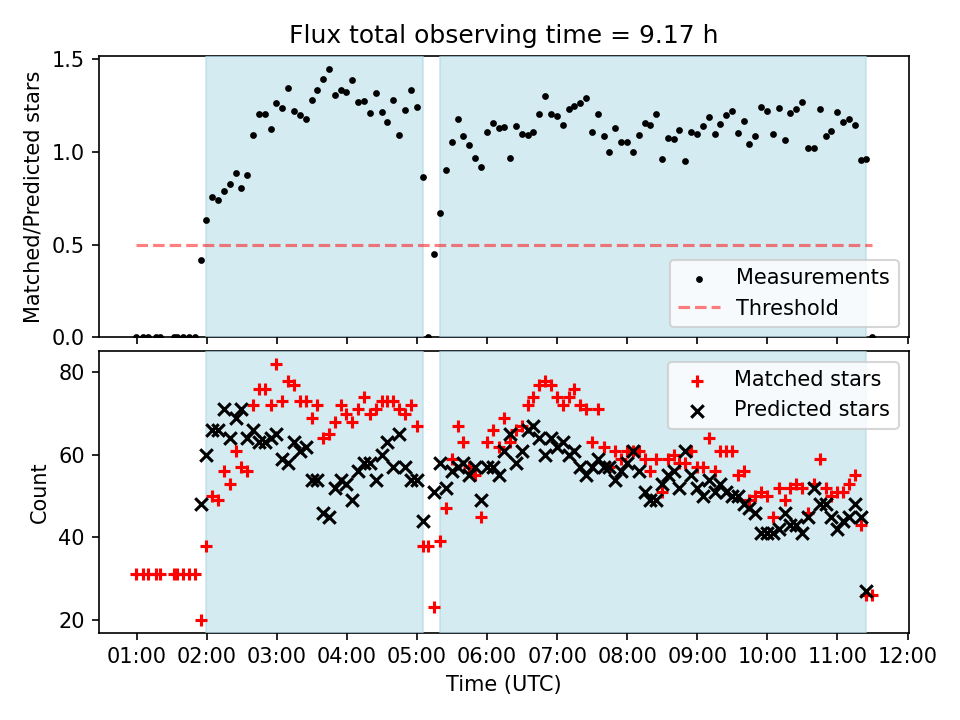 Flux total observing time = 9.17 h

Matched/Predicted stars

1.5
1.0
0.5
0.0

Measurements
Threshold

Count

80
60
40
20

Matched stars
Predicted stars

01:00 02:00 03:00 04:00 05:00 06:00 07:00 08:00 09:00 10:00 11:00 12:00

Time (UTC)